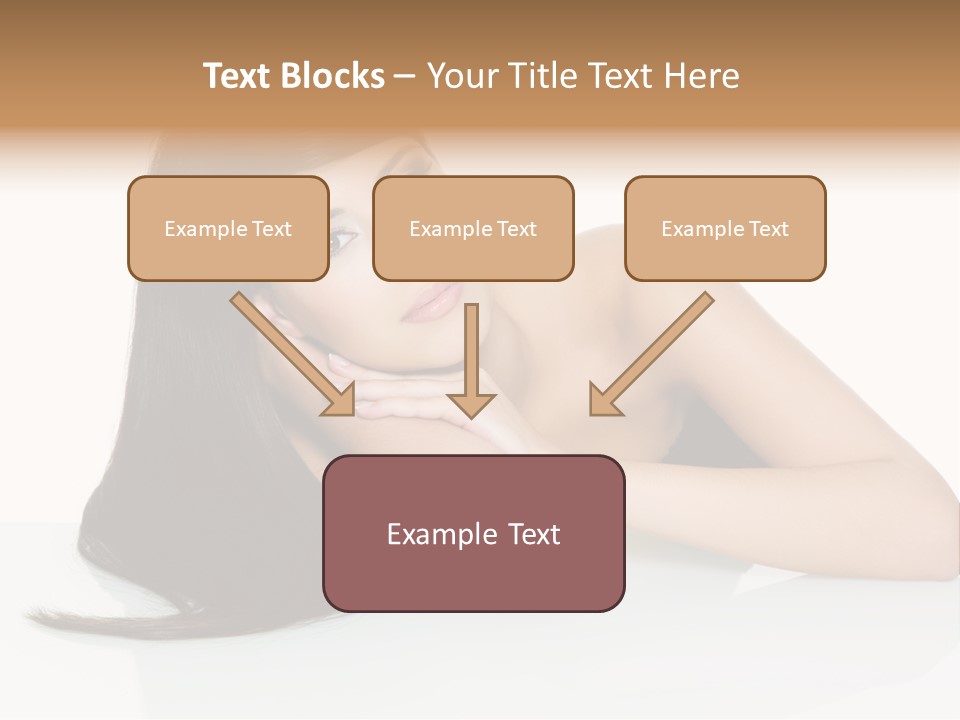 Text Blocks – Your Title Text Here

Example Text

Example Text

Example Text

Example Text